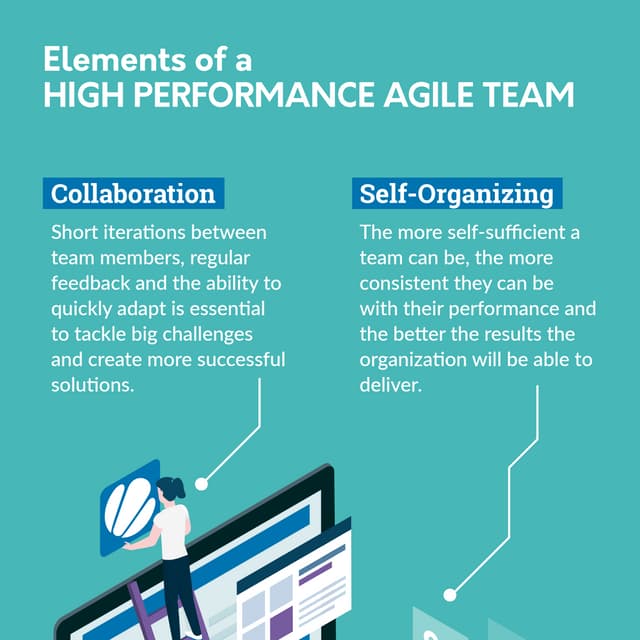 Elements of a
HIGH PERFORMANCE AGILE TEAM

Collaboration

Short iterations between team members, regular feedback and the ability to quickly adapt is essential to tackle big challenges and create more successful solutions.

Self-Organizing

The more self-sufficient a team can be, the more consistent they can be with their performance and the better the results the organization will be able to deliver.